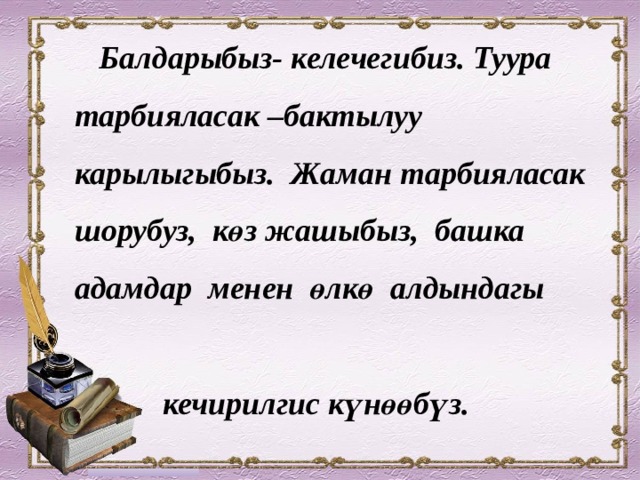 Балдарыбыз- келечегибиз. Туура тарбияласак –бактылуу карылыгыбыз. Жаман тарбияласак шорубуз, көз жашыбыз, башка адамдар менен өлкө алдындагы

кечирилгис күнөөбүз.